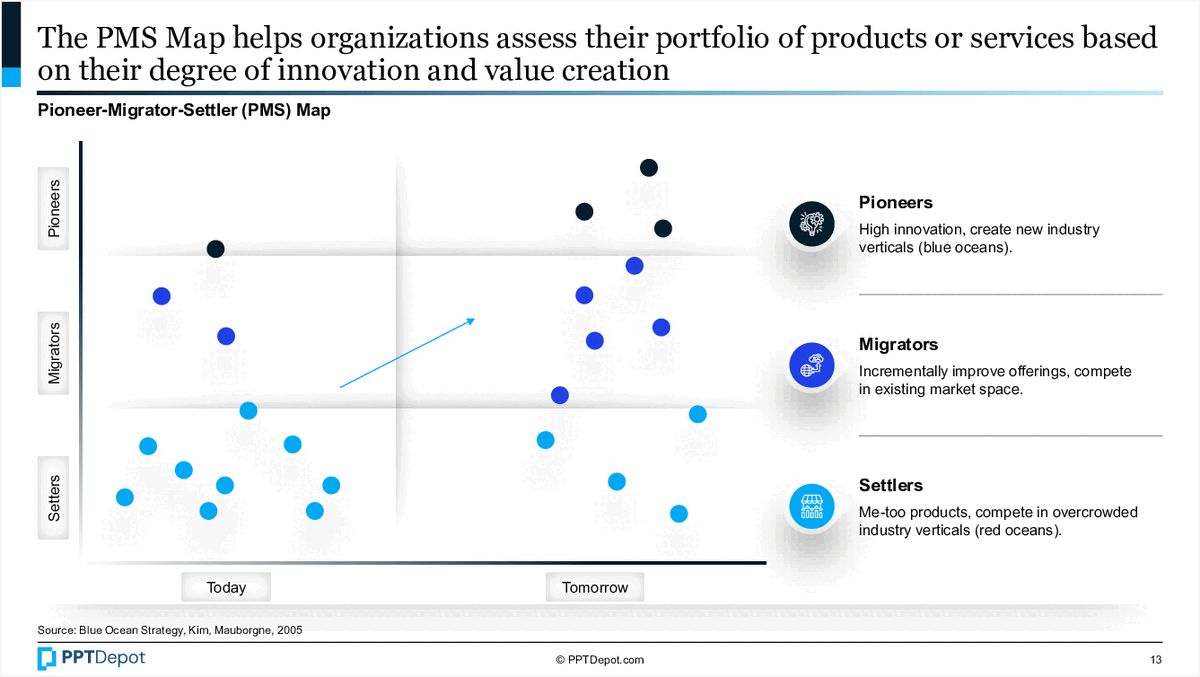 The PMS Map helps organizations assess their portfolio of products or services based on their degree of innovation and value creation

Pioneer-Migrator-Settler (PMS) Map

Pioneers

Migrators

Setters

Today

Tomorrow

Pioneers
High innovation, create new industry verticals (blue oceans).

Migrators
Incrementally improve offerings, compete in existing market space.

Settlers
Me-too products, compete in overcrowded industry verticals (red oceans).

Source: Blue Ocean Strategy, Kim, Mauborgne, 2005

PPTDepot

© PPTDepot.com

13